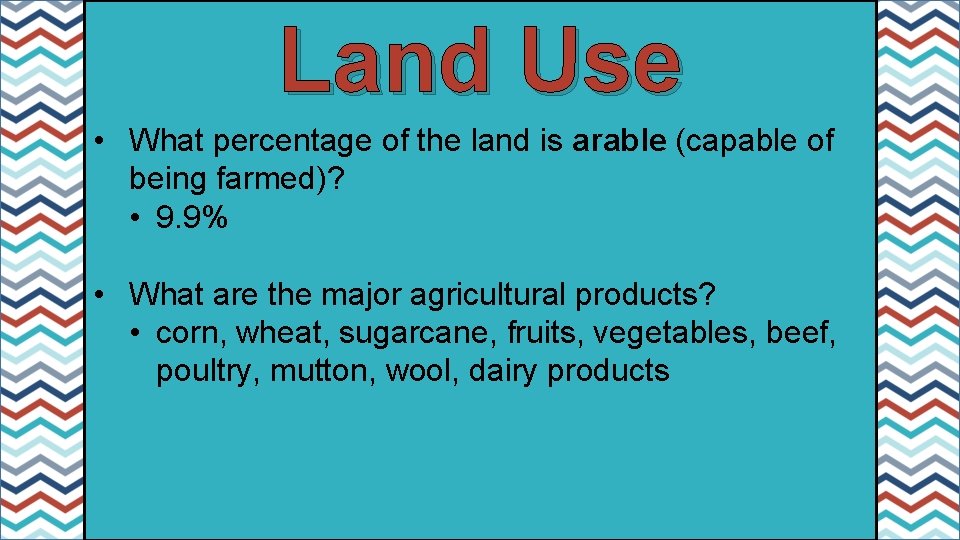 Land Use

• What percentage of the land is arable (capable of being farmed)?
• 9.9%

• What are the major agricultural products?
• corn, wheat, sugarcane, fruits, vegetables, beef, poultry, mutton, wool, dairy products